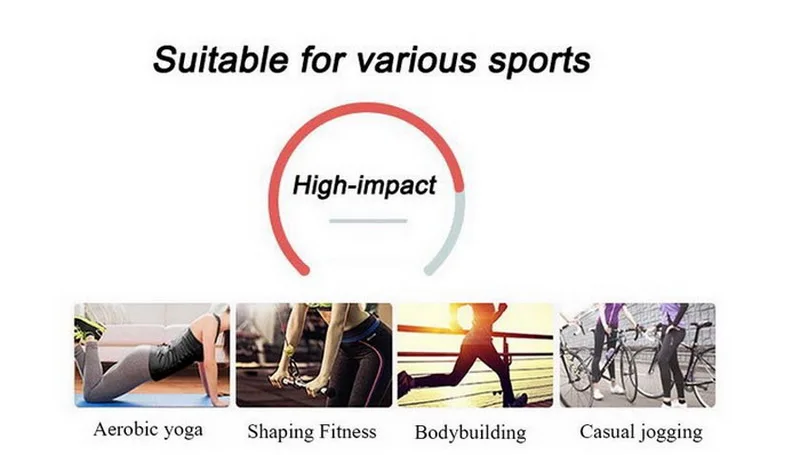 Suitable for various sports

High-impact

Aerobic yoga

Shaping Fitness

Bodybuilding

Casual jogging